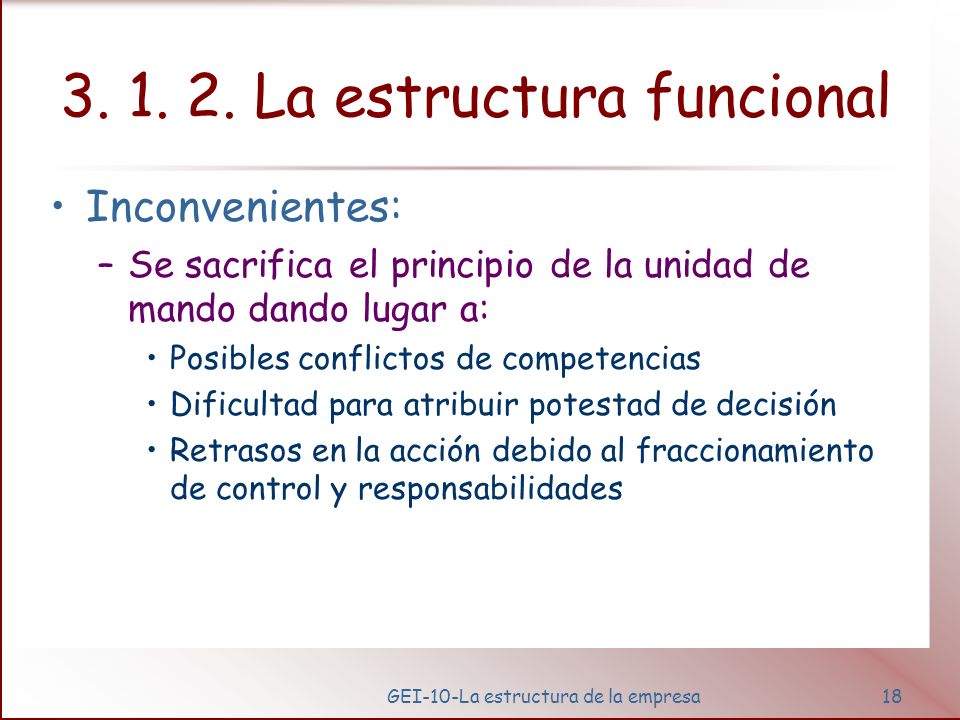 3. 1. 2. La estructura funcional

• Inconvenientes:

– Se sacrifica el principio de la unidad de mando dando lugar a:

• Posibles conflictos de competencias

• Dificultad para atribuir potestad de decisión

• Retrasos en la acción debido al fraccionamiento de control y responsabilidades

GEI-10-La estructura de la empresa

18